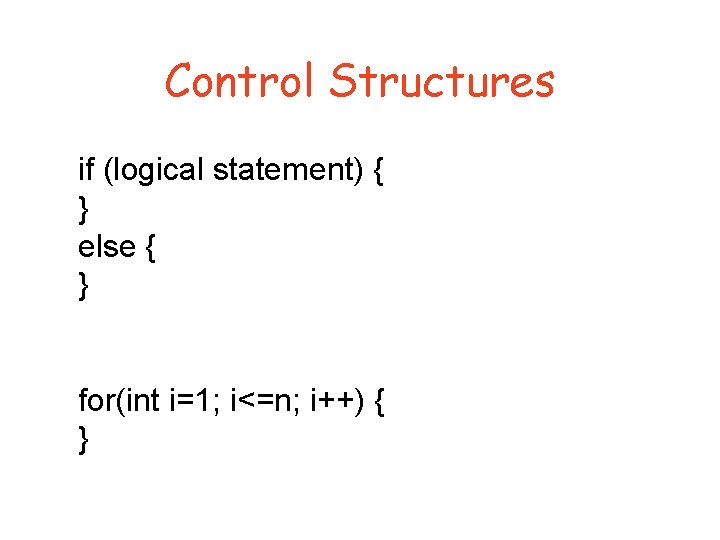 Control Structures

if (logical statement) {
}
else {
}

for(int i=1; i<=n; i++) {
}